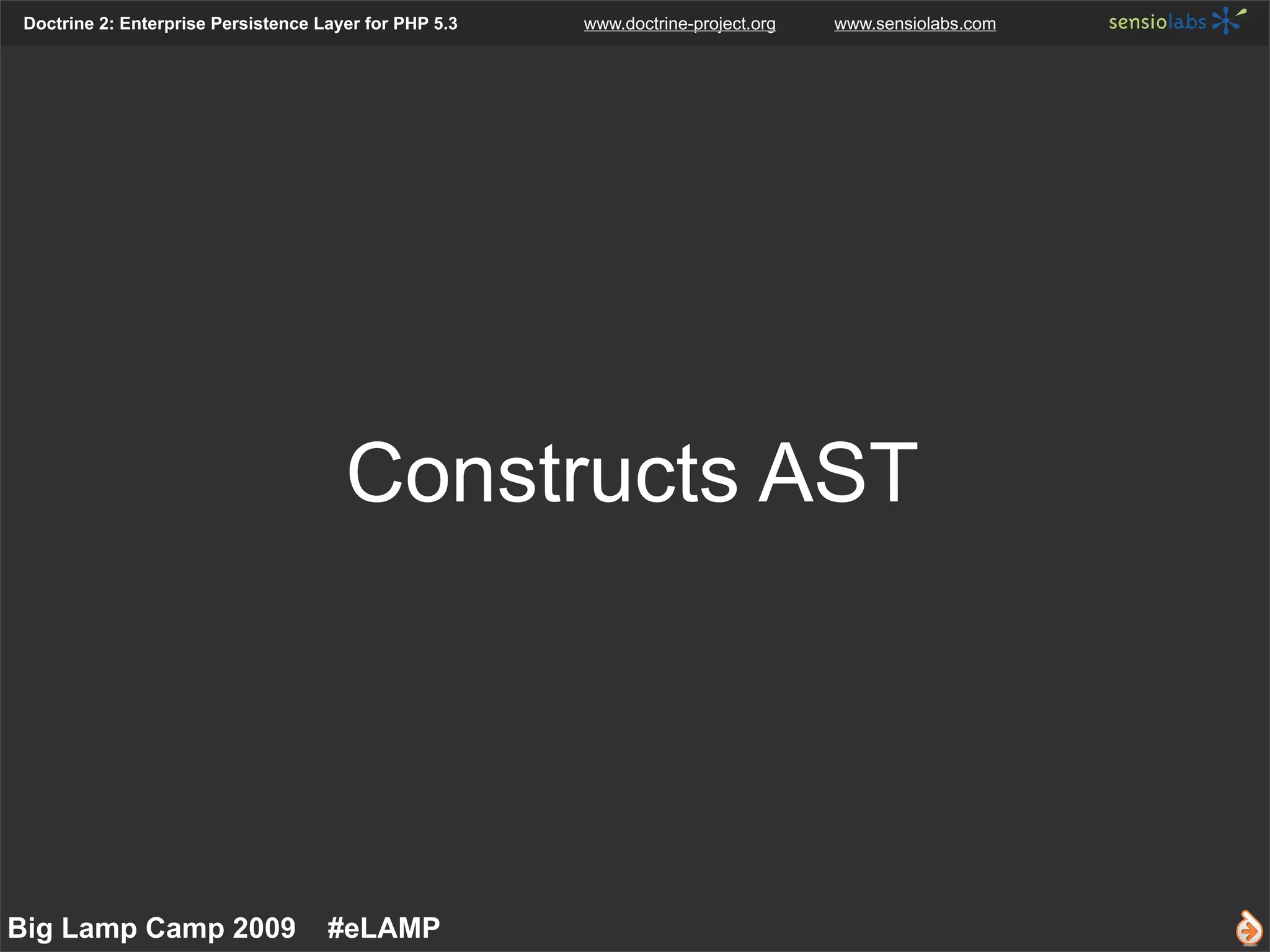 Doctrine 2: Enterprise Persistence Layer for PHP 5.3 www.doctrine-project.org www.sensiolabs.com sensiolabs

Constructs AST

Big Lamp Camp 2009 #eLAMP